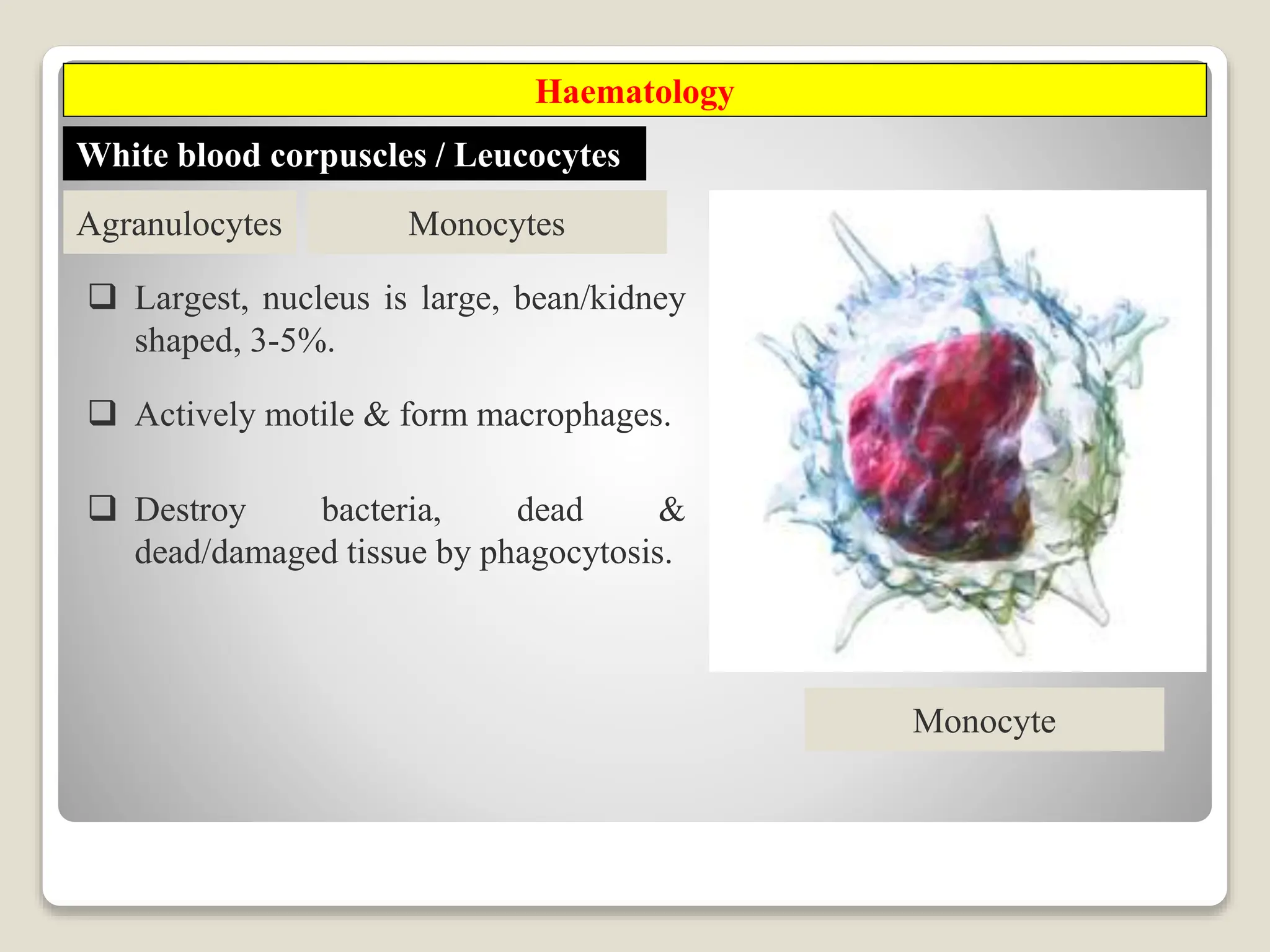 Haematology

White blood corpuscles / Leucocytes

Agranulocytes

Monocytes

❑ Largest, nucleus is large, bean/kidney shaped, 3-5%.

❑ Actively motile & form macrophages.

❑ Destroy bacteria, dead & dead/damaged tissue by phagocytosis.

Monocyte